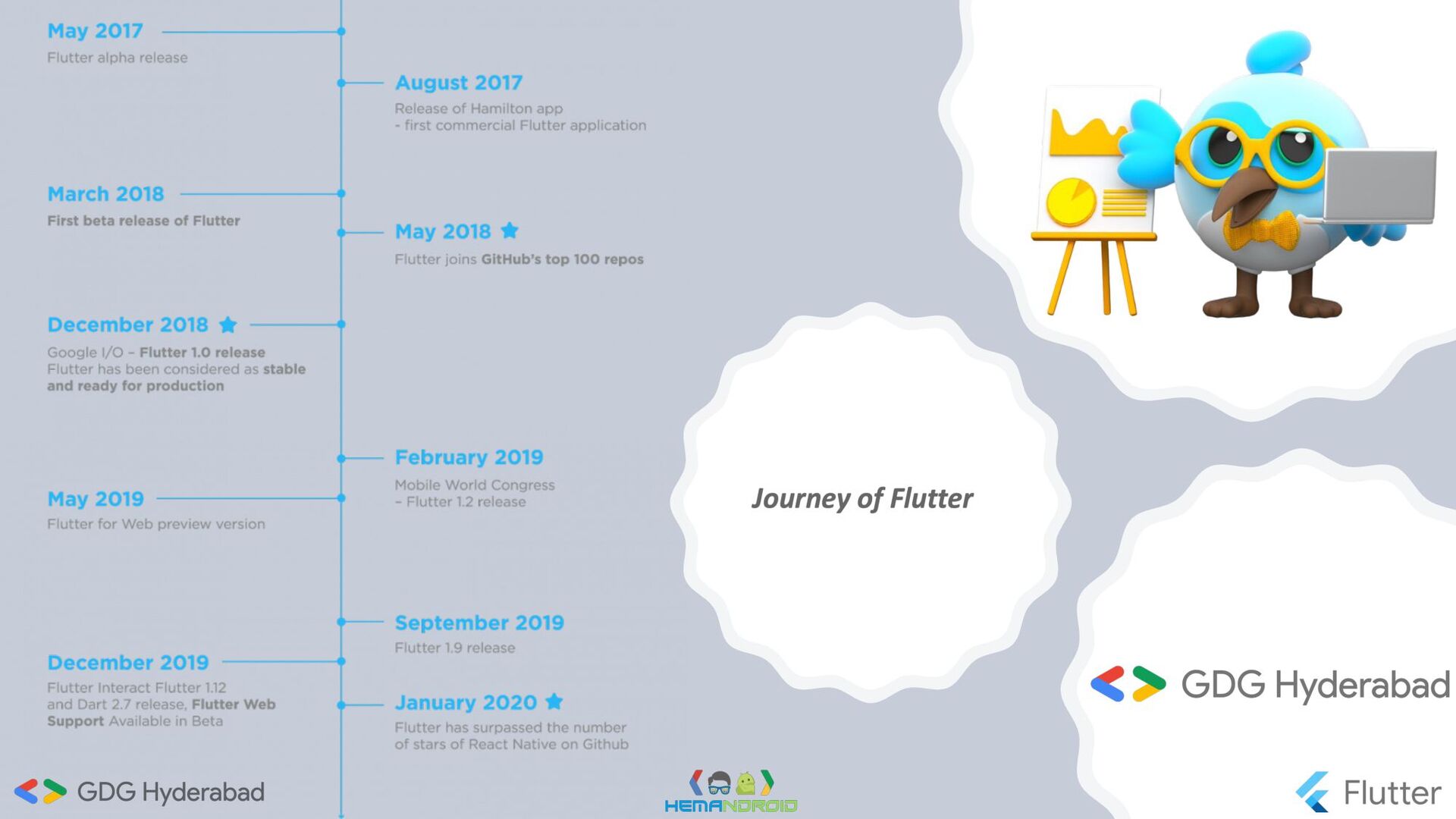 May 2017
Flutter alpha release

August 2017
Release of Hamilton app
- first commercial Flutter application

March 2018
First beta release of Flutter

May 2018
Flutter joins GitHub's top 100 repos

December 2018
Google I/O – Flutter 1.0 release
Flutter has been considered as stable and ready for production

February 2019
Mobile World Congress
– Flutter 1.2 release

May 2019
Flutter for Web preview version

September 2019
Flutter 1.9 release

December 2019
Flutter Interact Flutter 1.12 and Dart 2.7 release, Flutter Web Support Available in Beta

January 2020
Flutter has surpassed the number of stars of React Native on Github

Journey of Flutter

GDG Hyderabad

GDG Hyderabad

HEMANDROID

Flutter